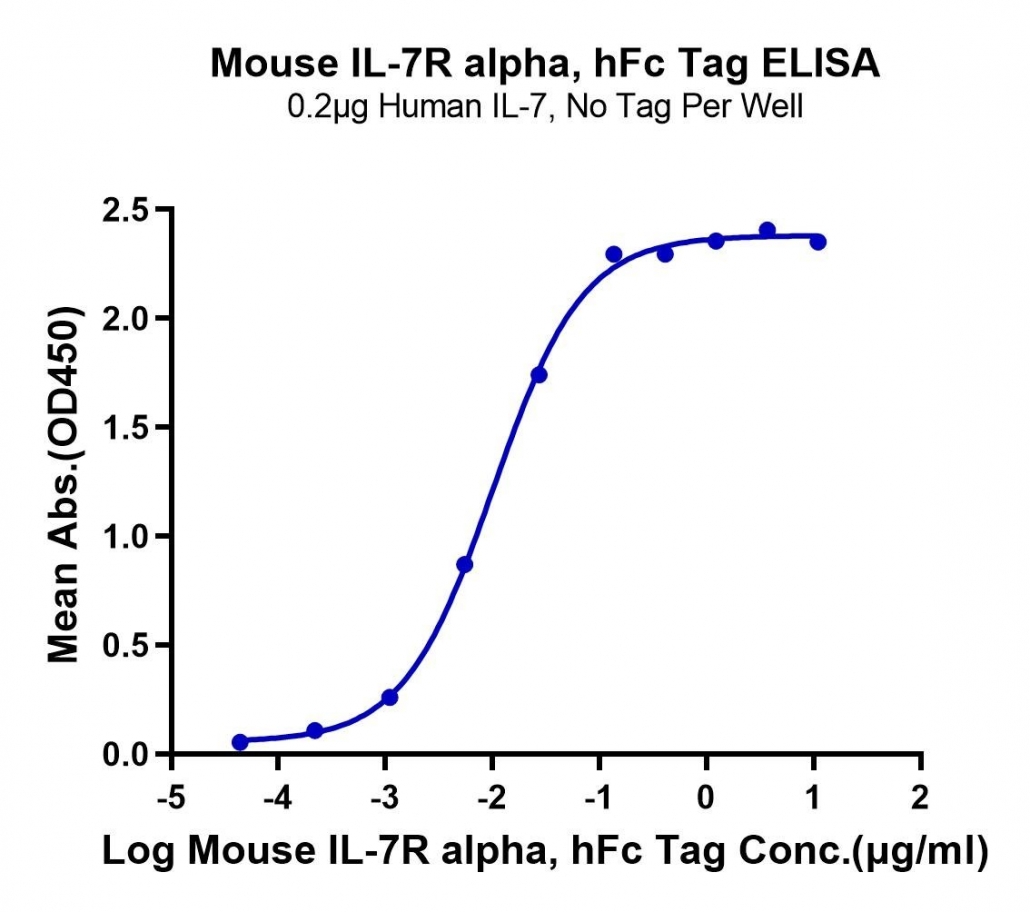 Mouse IL-7R alpha, hFc Tag ELISA
0.2μg Human IL-7, No Tag Per Well

Mean Abs.(OD450)

2.5
2.0
1.5
1.0
0.5
0.0

-5 -4 -3 -2 -1 0 1 2

Log Mouse IL-7R alpha, hFc Tag Conc.(μg/ml)